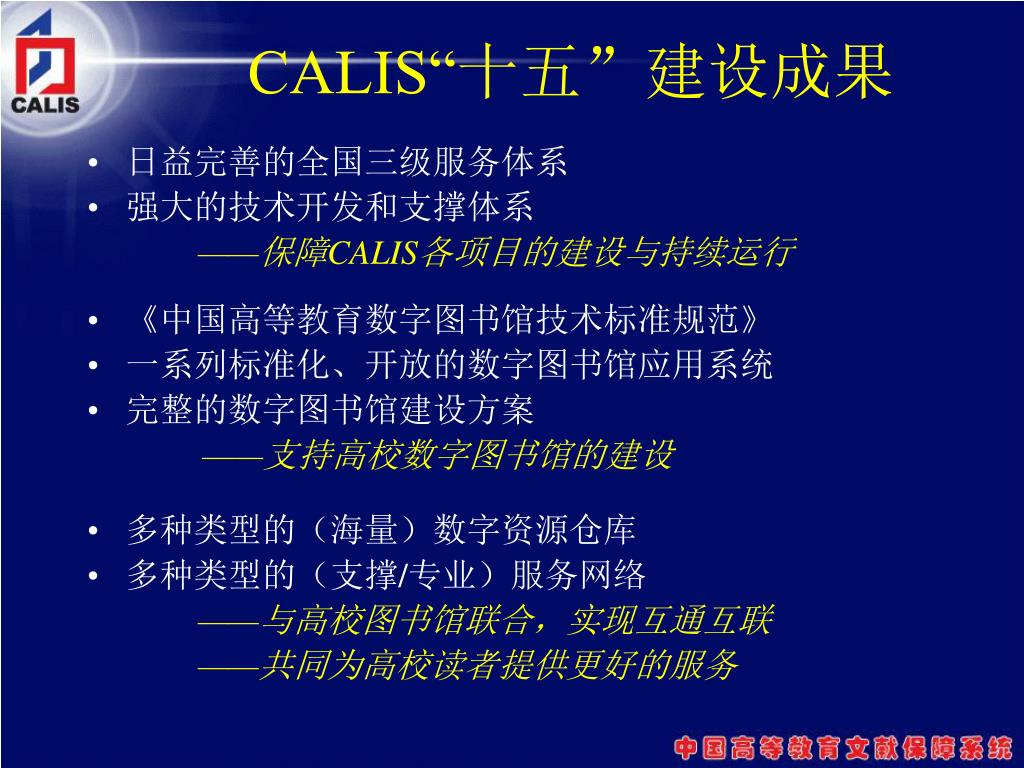 CALIS

CALIS“十五”建设成果

• 日益完善的全国三级服务体系
• 强大的技术开发和支撑体系

——保障CALIS各项目的建设与持续运行

• 《中国高等教育数字图书馆技术标准规范》
• 一系列标准化、开放的数字图书馆应用系统
• 完整的数字图书馆建设方案

——支持高校数字图书馆的建设

• 多种类型的（海量）数字资源仓库
• 多种类型的（支撑/专业）服务网络

——与高校图书馆联合，实现互通互联
——共同为高校读者提供更好的服务

中国高等教育文献保障系统